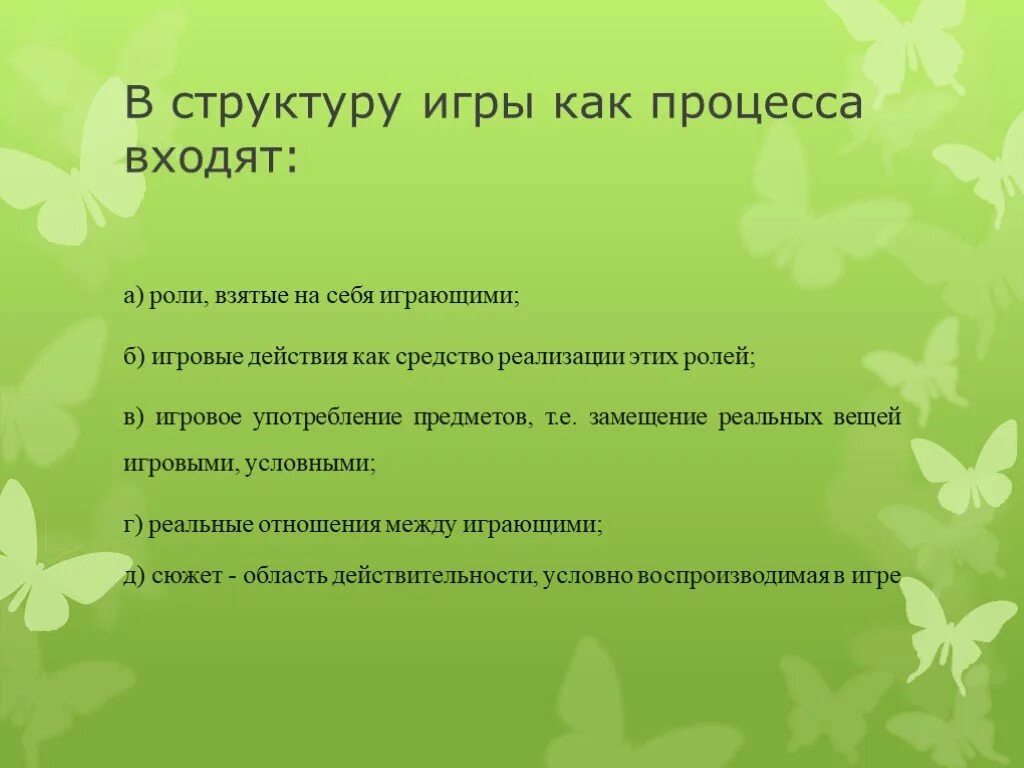 В структуру игры как процесса входят:

а) роли, взятые на себя играющими;

б) игровые действия как средство реализации этих ролей;

в) игровое употребление предметов, т.е. замещение реальных вещей игровыми, условными;

г) реальные отношения между играющими;

д) сюжет - область действительности, условно воспроизводимая в игре